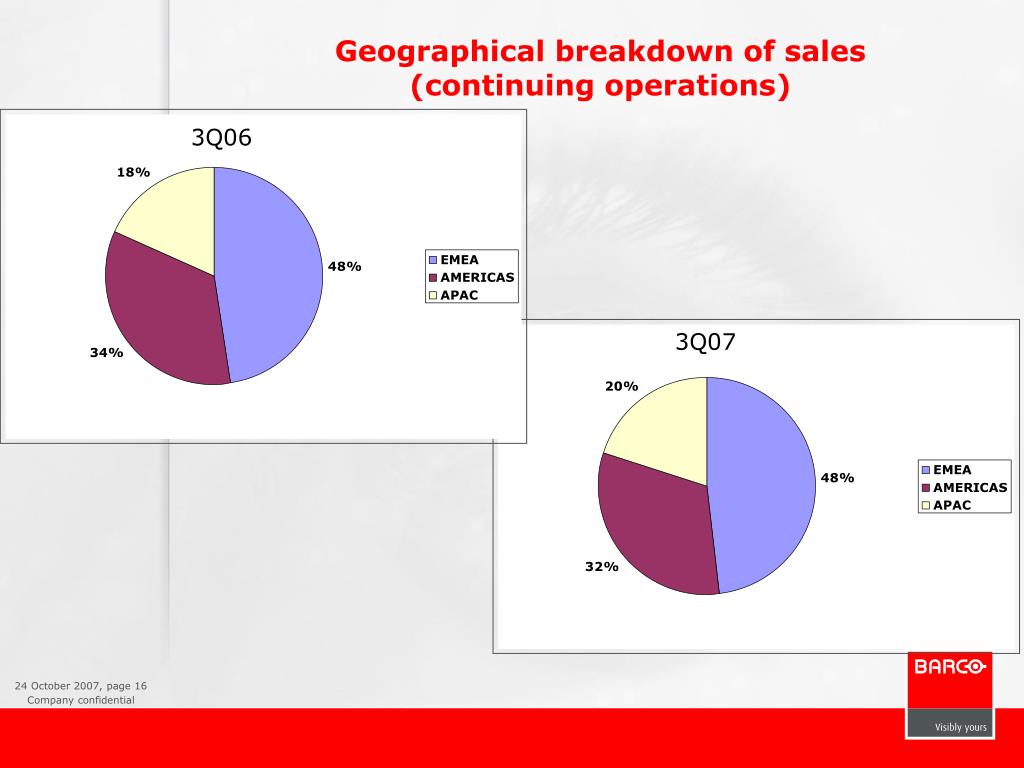 Geographical breakdown of sales
(continuing operations)

3Q06

18%

48%

34%

EMEA
AMERICAS
APAC

3Q07

20%

48%

32%

EMEA
AMERICAS
APAC

24 October 2007, page 16
Company confidential

BARCO
Visibly yours